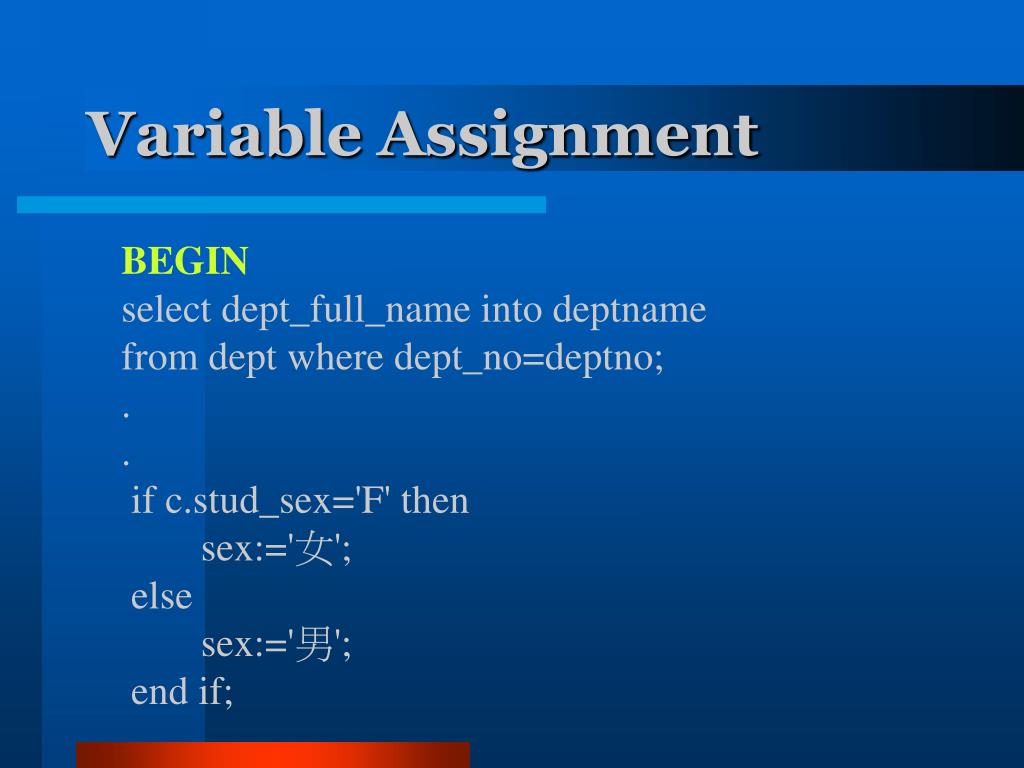 Variable Assignment

BEGIN
select dept_full_name into deptname
from dept where dept_no=deptno;
.
.
if c.stud_sex='F' then
sex:='女';
else
sex:='男';
end if;